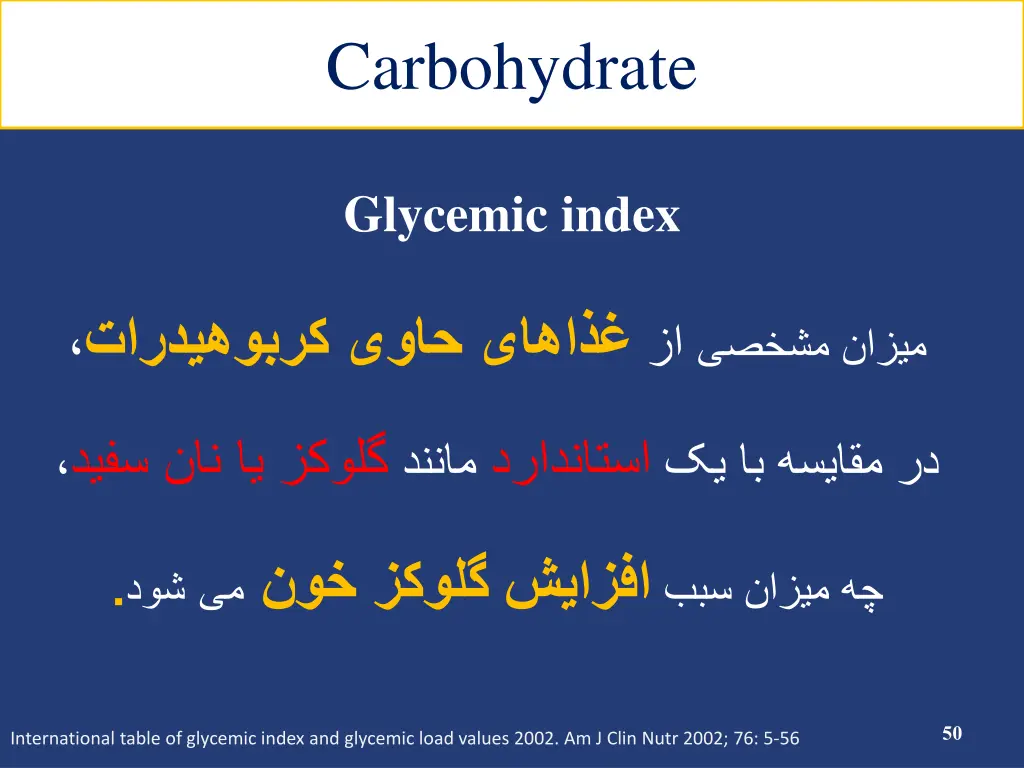 Carbohydrate

Glycemic index

میزان مشخصی از غذاهای حاوی کربوهیدرات،

در مقایسه با یک استاندارد مانند گلوکز یا نان سفید،

چه میزان سبب افزایش گلوکز خون می شود.

International table of glycemic index and glycemic load values 2002. Am J Clin Nutr 2002; 76: 5-56

50